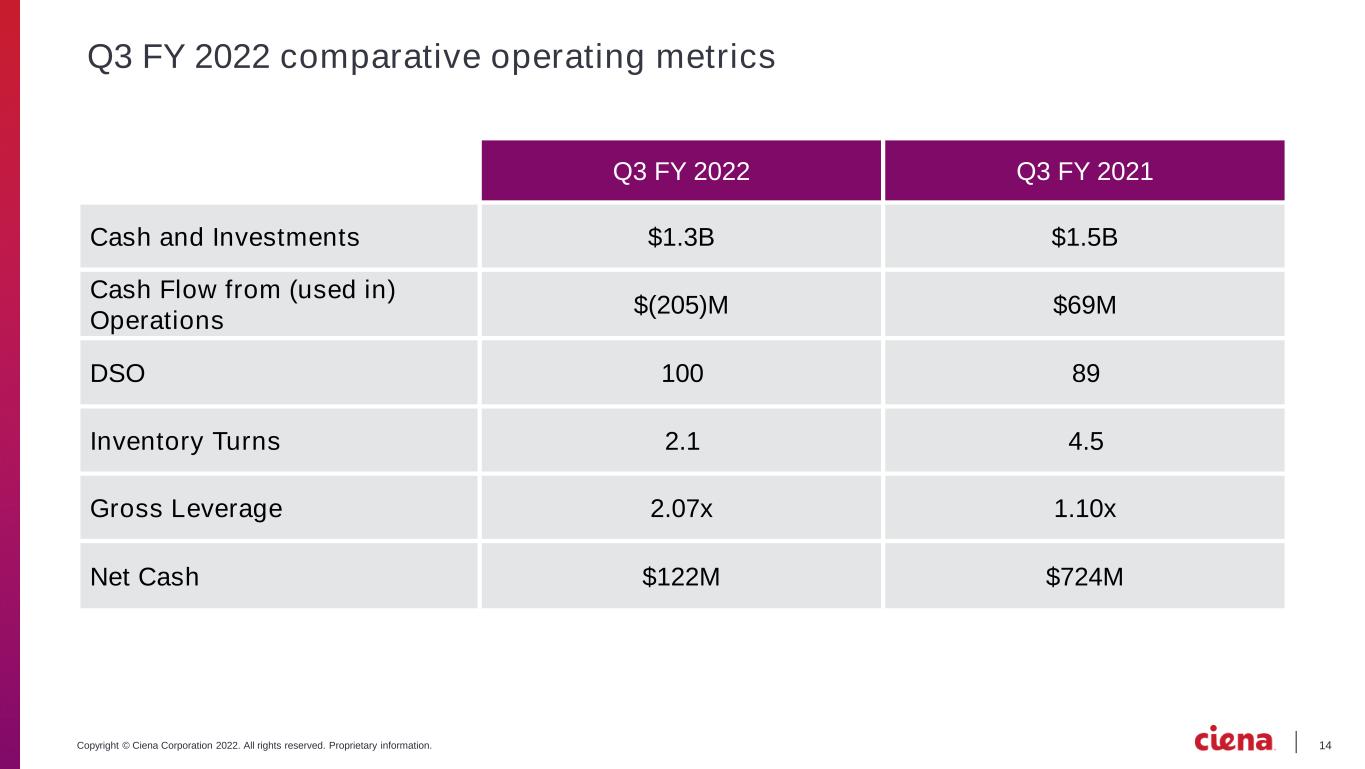 Q3 FY 2022 comparative operating metrics

| | Q3 FY 2022 | Q3 FY 2021 |
|---|---|---|
| Cash and Investments | $1.3B | $1.5B |
| Cash Flow from (used in) Operations | $(205)M | $69M |
| DSO | 100 | 89 |
| Inventory Turns | 2.1 | 4.5 |
| Gross Leverage | 2.07x | 1.10x |
| Net Cash | $122M | $724M |

Copyright © Ciena Corporation 2022. All rights reserved. Proprietary information.

ciena

14